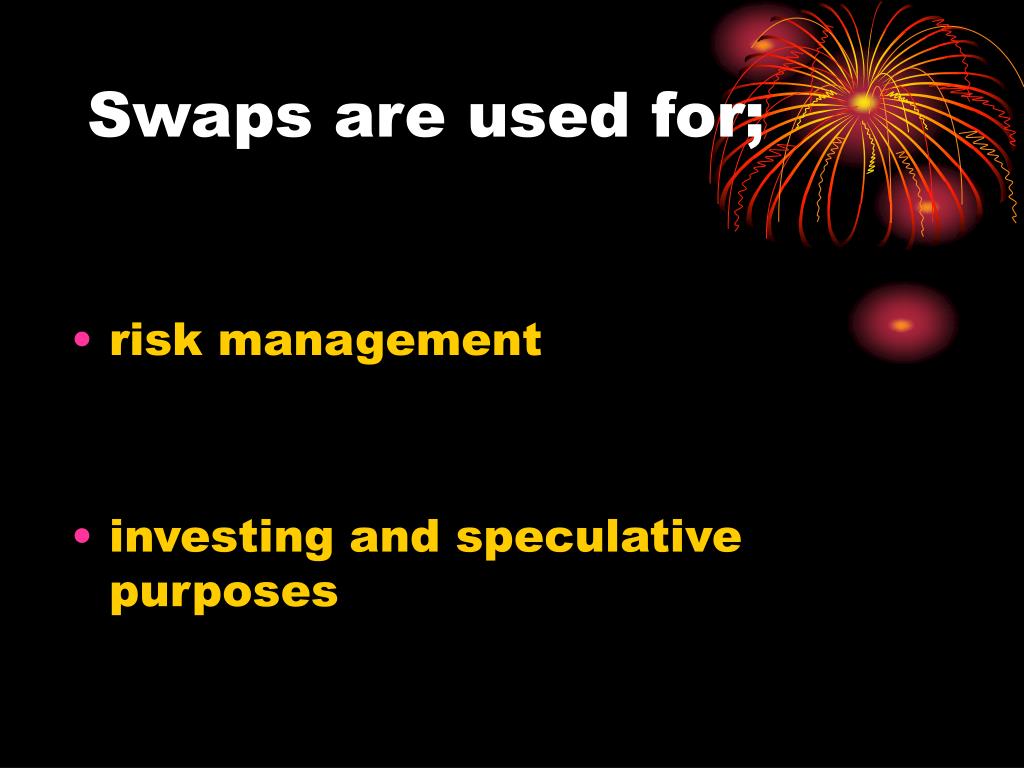 Swaps are used for;

• risk management

• investing and speculative purposes